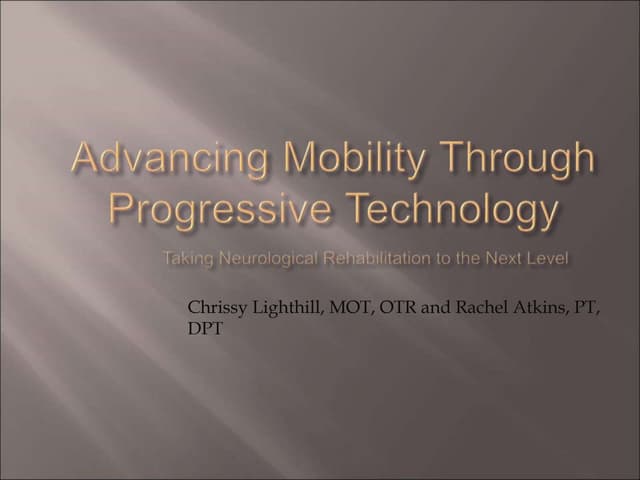 Advancing Mobility Through Progressive Technology

Taking Neurological Rehabilitation to the Next Level

Chrissy Lighthill, MOT, OTR and Rachel Atkins, PT, DPT